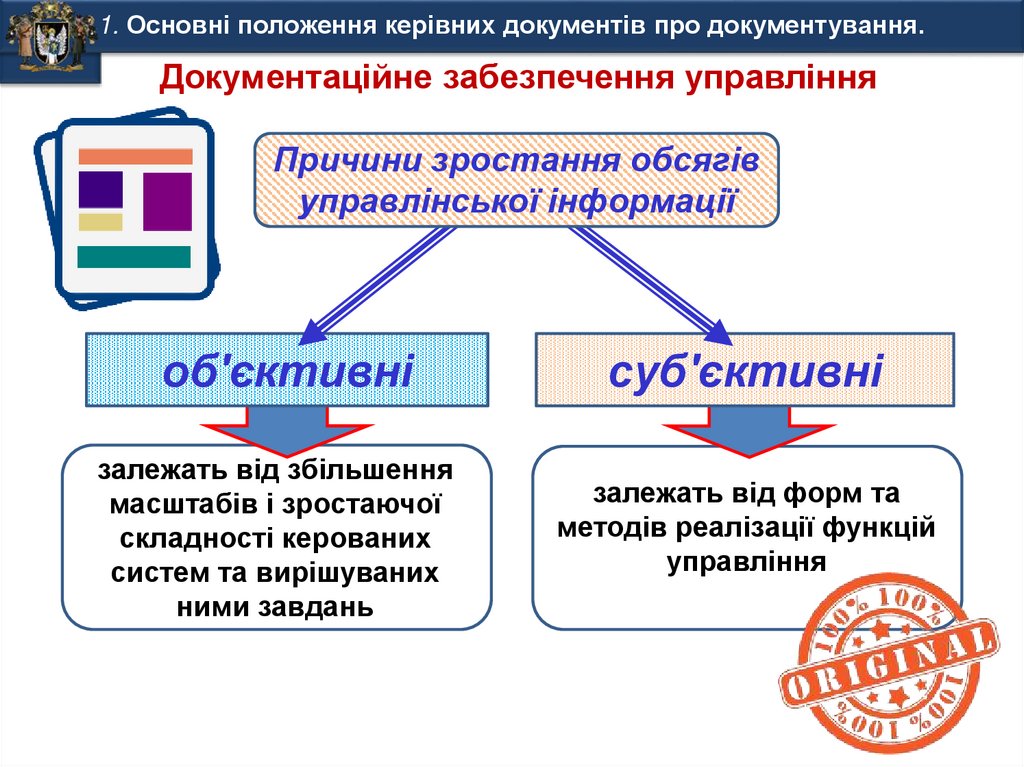 1. Основні положення керівних документів про документування.

Документаційне забезпечення управління

Причини зростання обсягів управлінської інформації

об'єктивні

суб'єктивні

залежать від збільшення масштабів і зростаючої складності керованих систем та вирішуваних ними завдань

залежать від форм та методів реалізації функцій управління

100% 100% ORIGINAL 100% 100%